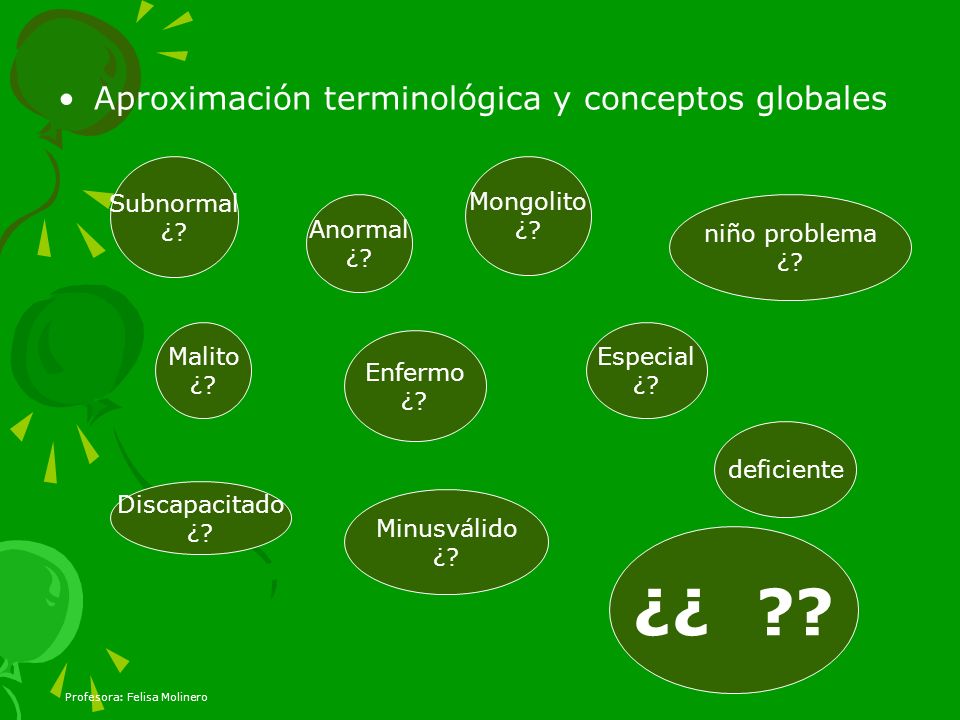 • Aproximación terminológica y conceptos globales

Subnormal
¿?

Anormal
¿?

Mongolito
¿?

niño problema
¿?

Malito
¿?

Enfermo
¿?

Especial
¿?

deficiente

Discapacitado
¿?

Minusválido
¿?

¿¿ ??

Profesora: Felisa Molinero